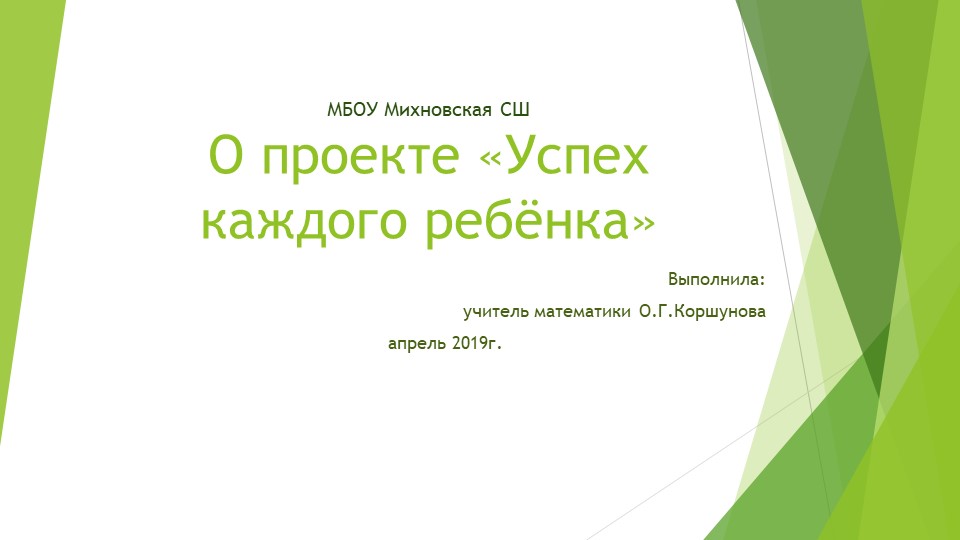 МБОУ Михновская СШ

О проекте «Успех каждого ребёнка»

Выполнила:

учитель математики О.Г.Коршунова

апрель 2019г.